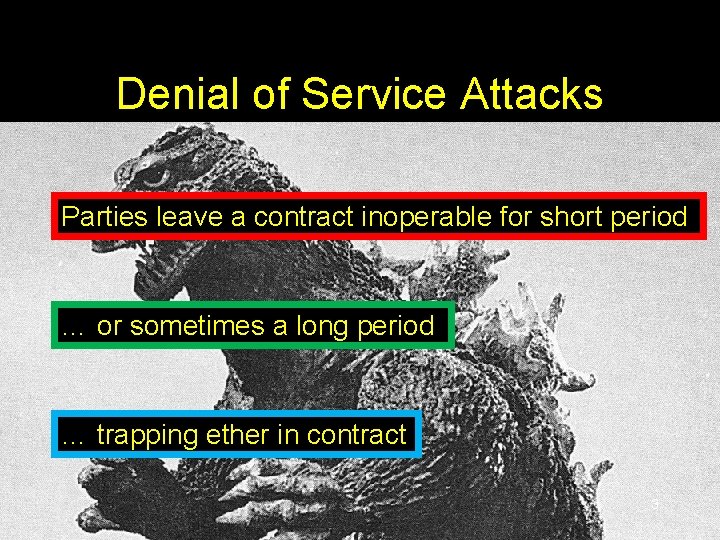 Denial of Service Attacks

Parties leave a contract inoperable for short period

... or sometimes a long period

... trapping ether in contract